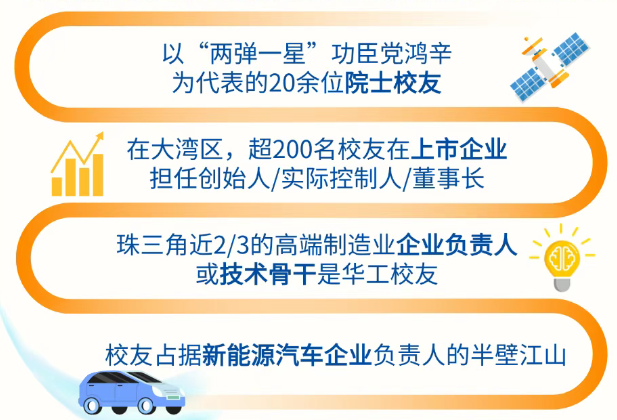 以“两弹一星”功臣党鸿辛为代表的20余位院士校友

在大湾区，超200名校友在上市企业担任创始人/实际控制人/董事长

珠三角近2/3的高端制造业企业负责人或技术骨干是华工校友

校友占据新能源汽车企业负责人的半壁江山